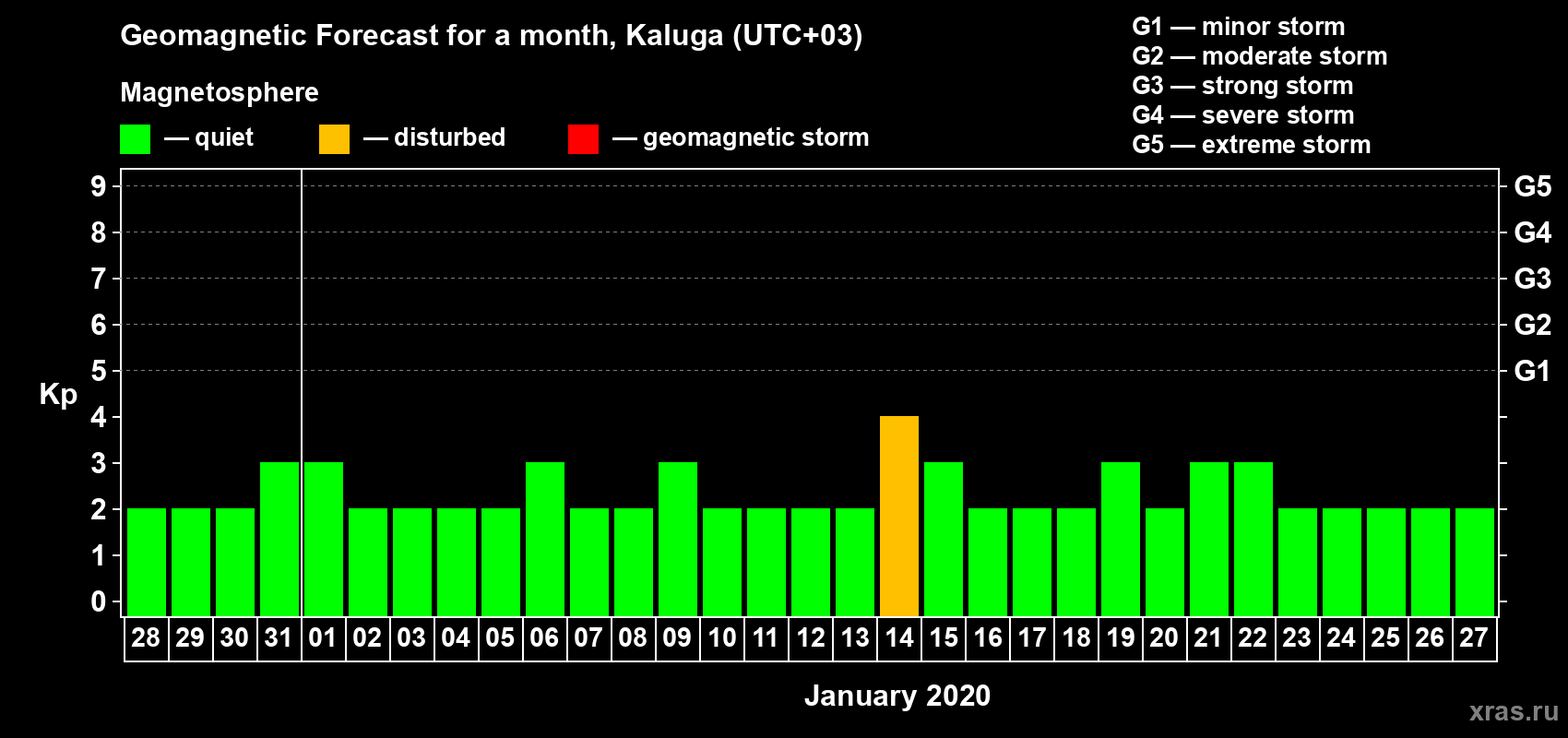 Geomagnetic Forecast for a month, Kaluga (UTC+03)

Magnetosphere

— quiet — disturbed — geomagnetic storm

G1 — minor storm
G2 — moderate storm
G3 — strong storm
G4 — severe storm
G5 — extreme storm

Kp

9
8
7
6
5
4
3
2
1
0

G5
G4
G3
G2
G1

28 29 30 31 01 02 03 04 05 06 07 08 09 10 11 12 13 14 15 16 17 18 19 20 21 22 23 24 25 26 27

January 2020

xras.ru